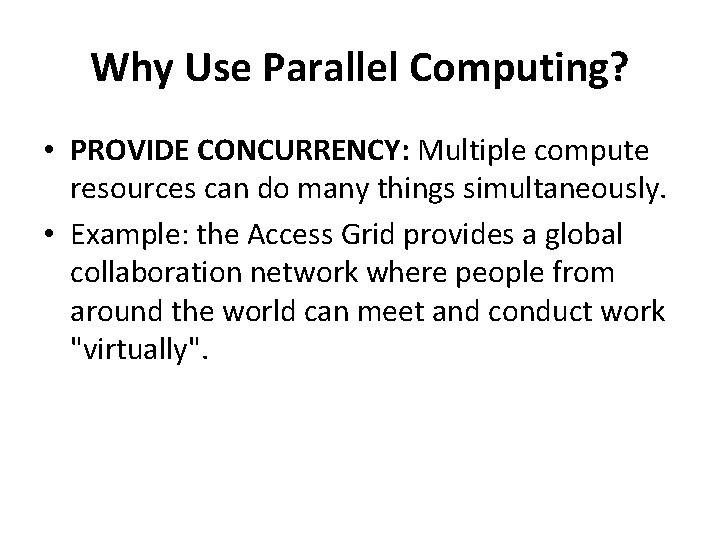 Why Use Parallel Computing?

• PROVIDE CONCURRENCY: Multiple compute resources can do many things simultaneously.
• Example: the Access Grid provides a global collaboration network where people from around the world can meet and conduct work "virtually".